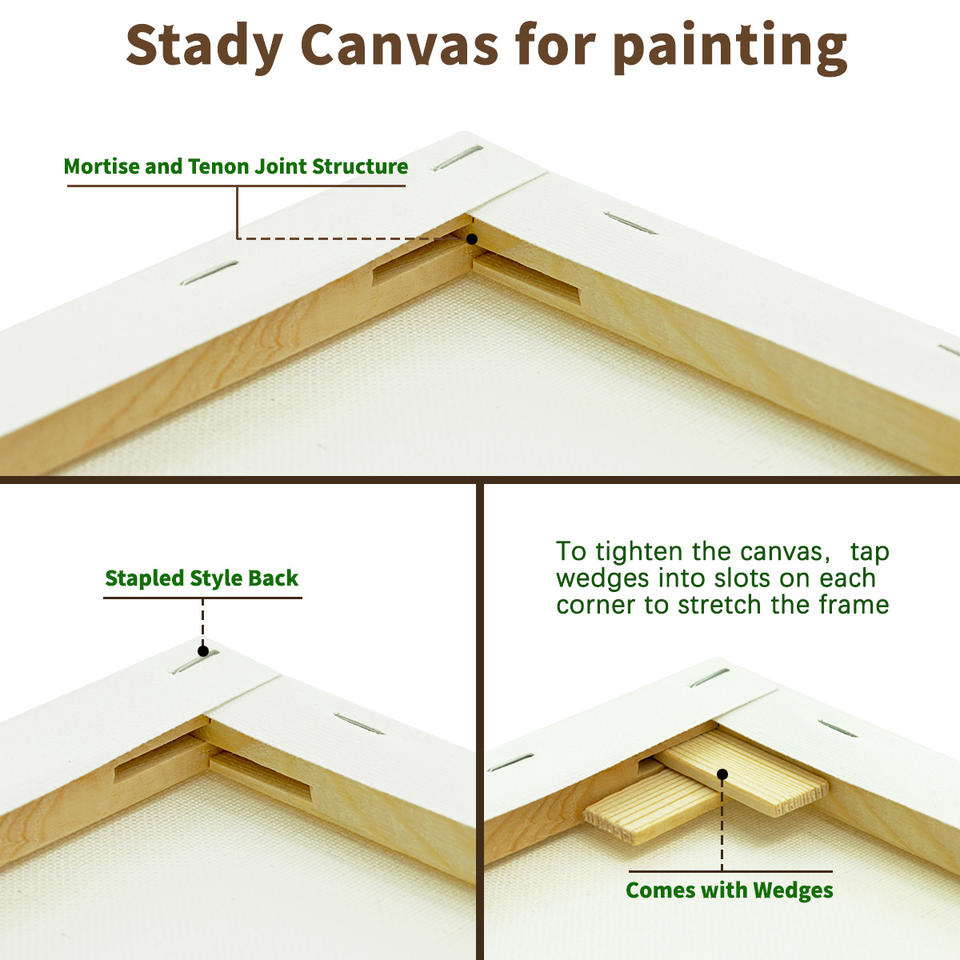 Stady Canvas for painting

Mortise and Tenon Joint Structure

Stapled Style Back

To tighten the canvas, tap wedges into slots on each corner to stretch the frame

Comes with Wedges